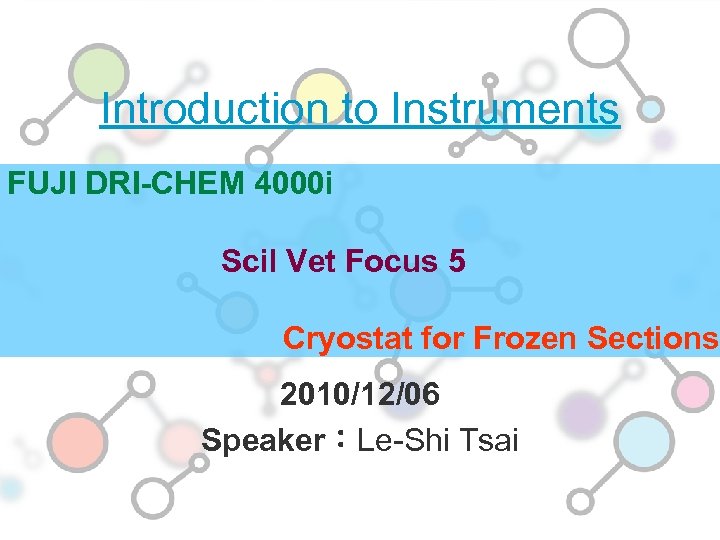 Introduction to Instruments

FUJI DRI-CHEM 4000i

Scil Vet Focus 5

Cryostat for Frozen Sections

2010/12/06

Speaker：Le-Shi Tsai